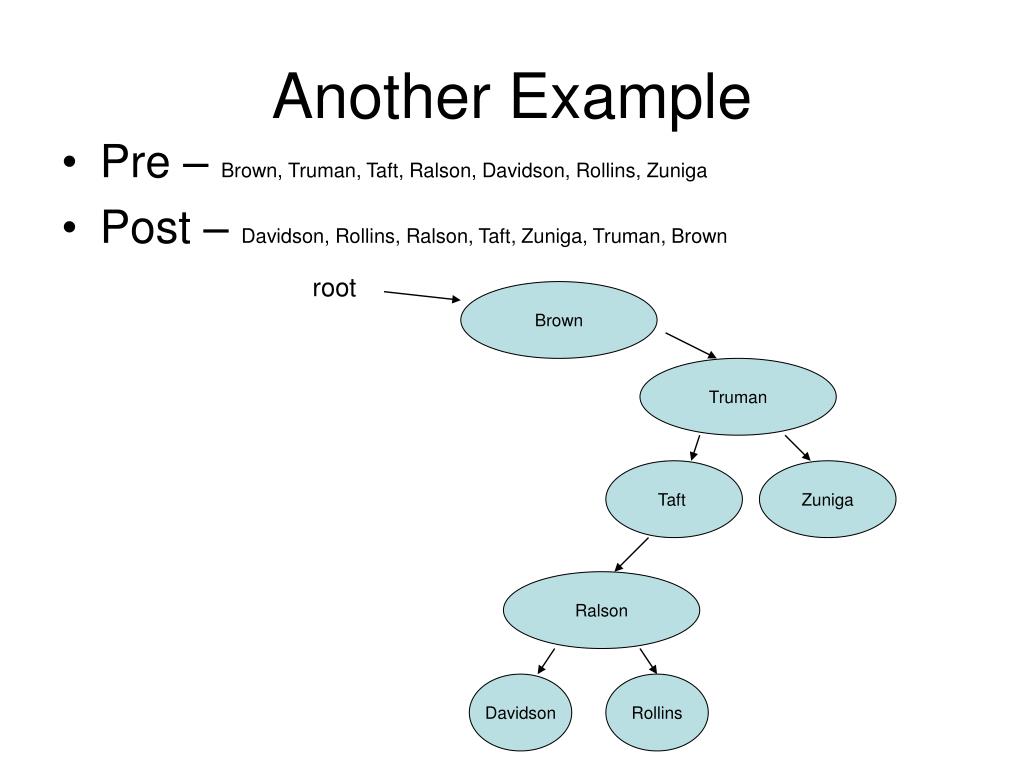 Another Example

• Pre – Brown, Truman, Taft, Ralson, Davidson, Rollins, Zuniga
• Post – Davidson, Rollins, Ralson, Taft, Zuniga, Truman, Brown

root

Brown

Truman

Taft

Zuniga

Ralson

Davidson

Rollins